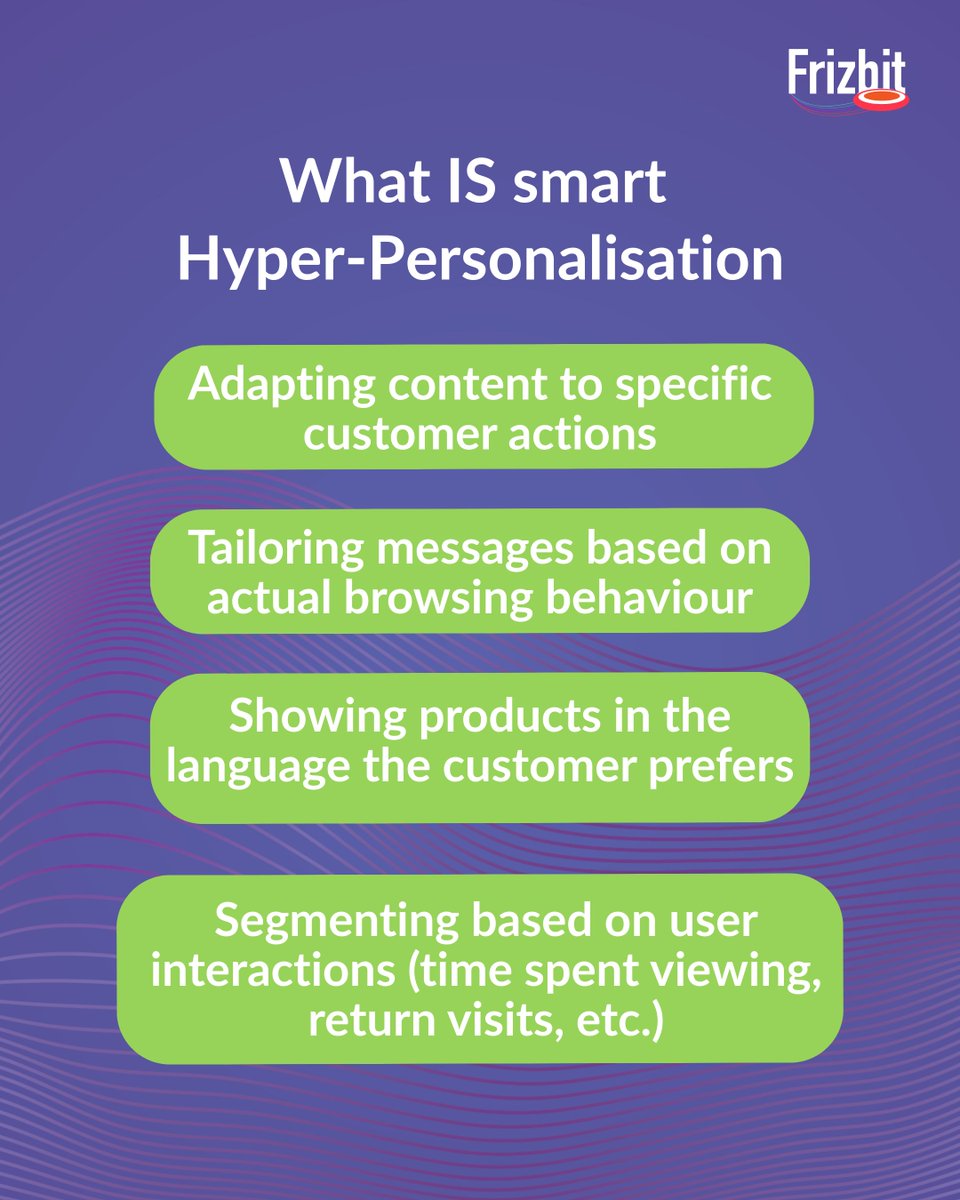 Frizbit

What IS smart Hyper-Personalisation

Adapting content to specific customer actions

Tailoring messages based on actual browsing behaviour

Showing products in the language the customer prefers

Segmenting based on user interactions (time spent viewing, return visits, etc.)